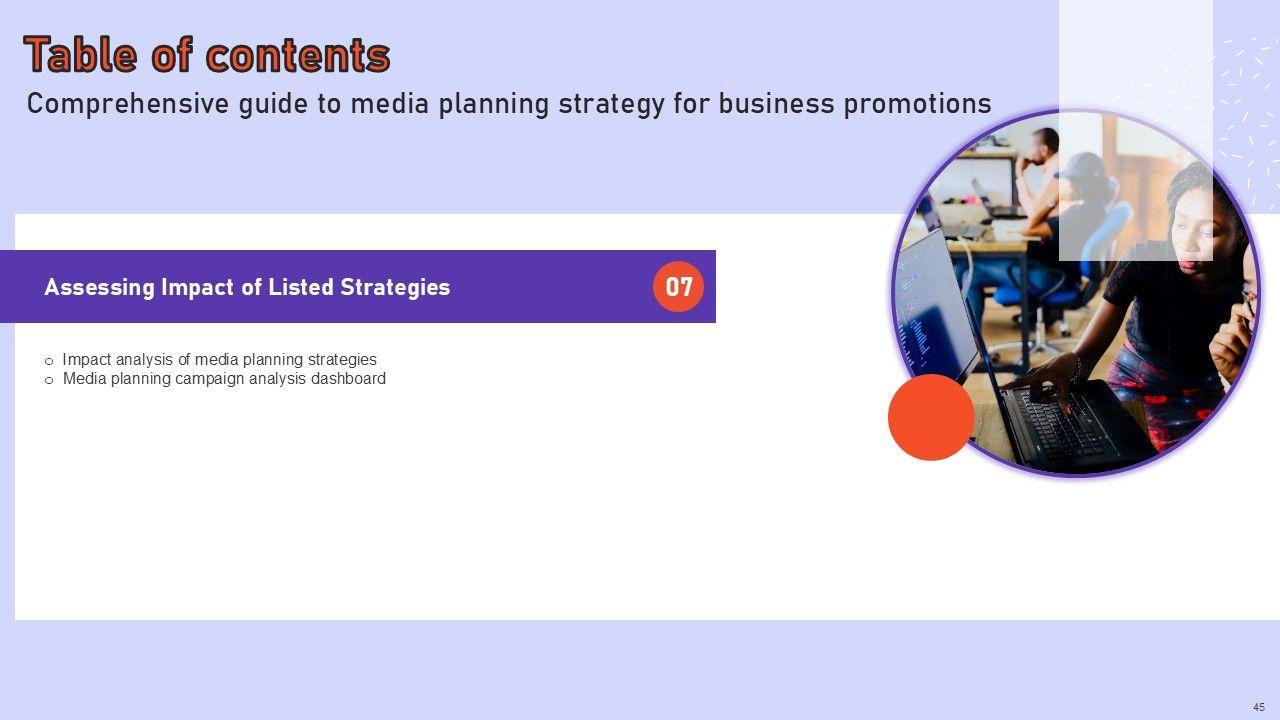 Table of contents

Comprehensive guide to media planning strategy for business promotions

Assessing Impact of Listed Strategies

07

o Impact analysis of media planning strategies
o Media planning campaign analysis dashboard

45